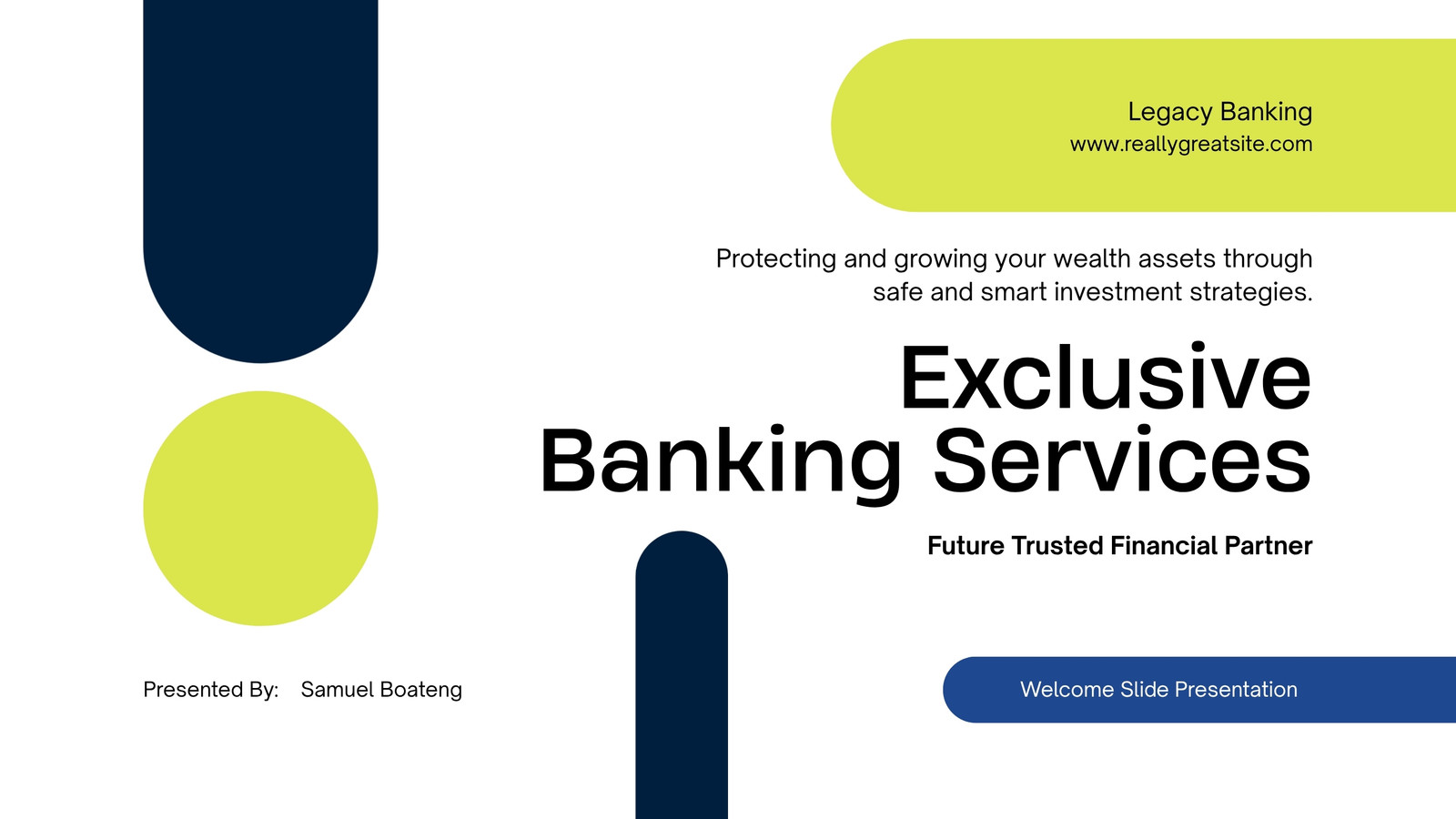 Legacy Banking
www.reallygreatsite.com

Protecting and growing your wealth assets through safe and smart investment strategies.

Exclusive Banking Services

Future Trusted Financial Partner

Presented By: Samuel Boateng

Welcome Slide Presentation